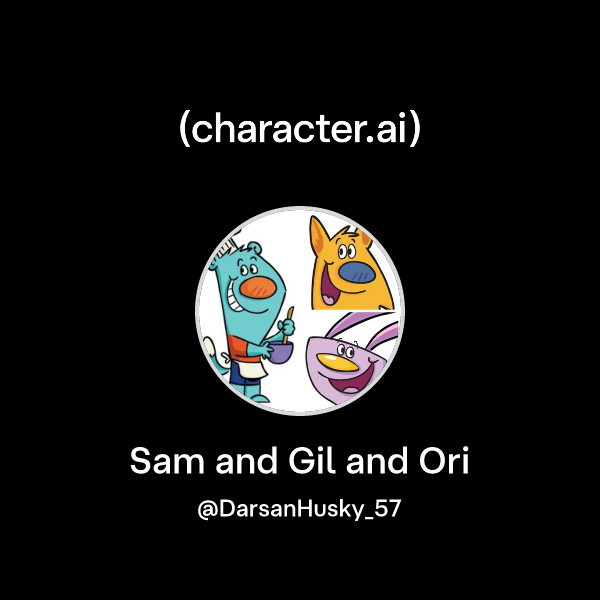 (character.ai)

Sam and Gil and Ori

@DarsanHusky_57